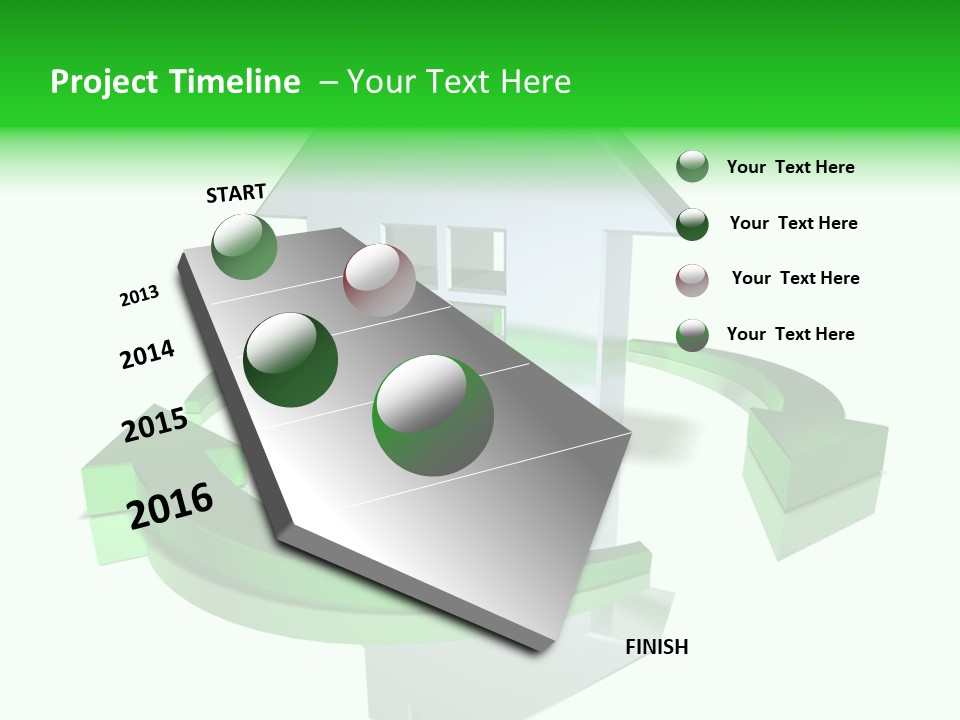 Project Timeline – Your Text Here

START

2013

2014

2015

2016

FINISH

Your Text Here

Your Text Here

Your Text Here

Your Text Here